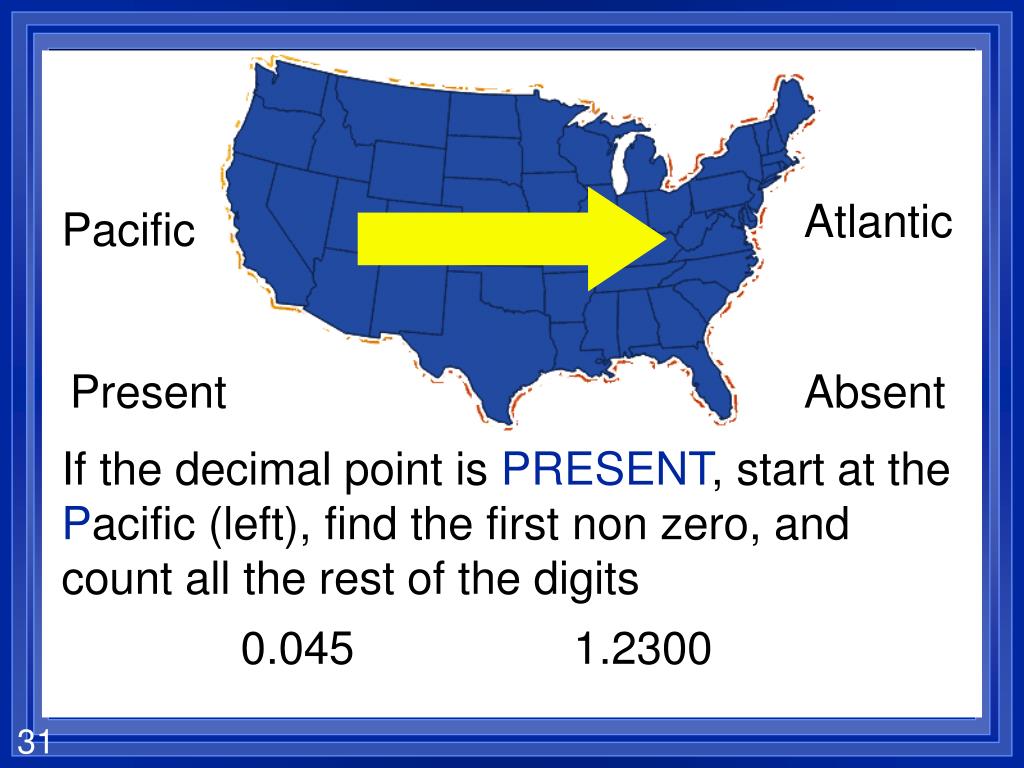 Pacific

Atlantic

Present

Absent

If the decimal point is PRESENT, start at the Pacific (left), find the first non zero, and count all the rest of the digits

0.045     1.2300

31